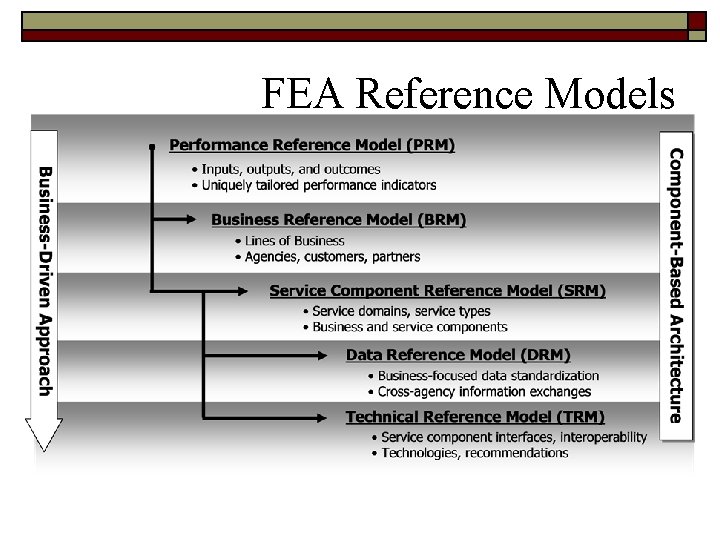 FEA Reference Models

Business-Driven Approach

Performance Reference Model (PRM)
• Inputs, outputs, and outcomes
• Uniquely tailored performance indicators

Business Reference Model (BRM)
• Lines of Business
• Agencies, customers, partners

Service Component Reference Model (SRM)
• Service domains, service types
• Business and service components

Data Reference Model (DRM)
• Business-focused data standardization
• Cross-agency information exchanges

Technical Reference Model (TRM)
• Service component interfaces, interoperability
• Technologies, recommendations

Component-Based Architecture